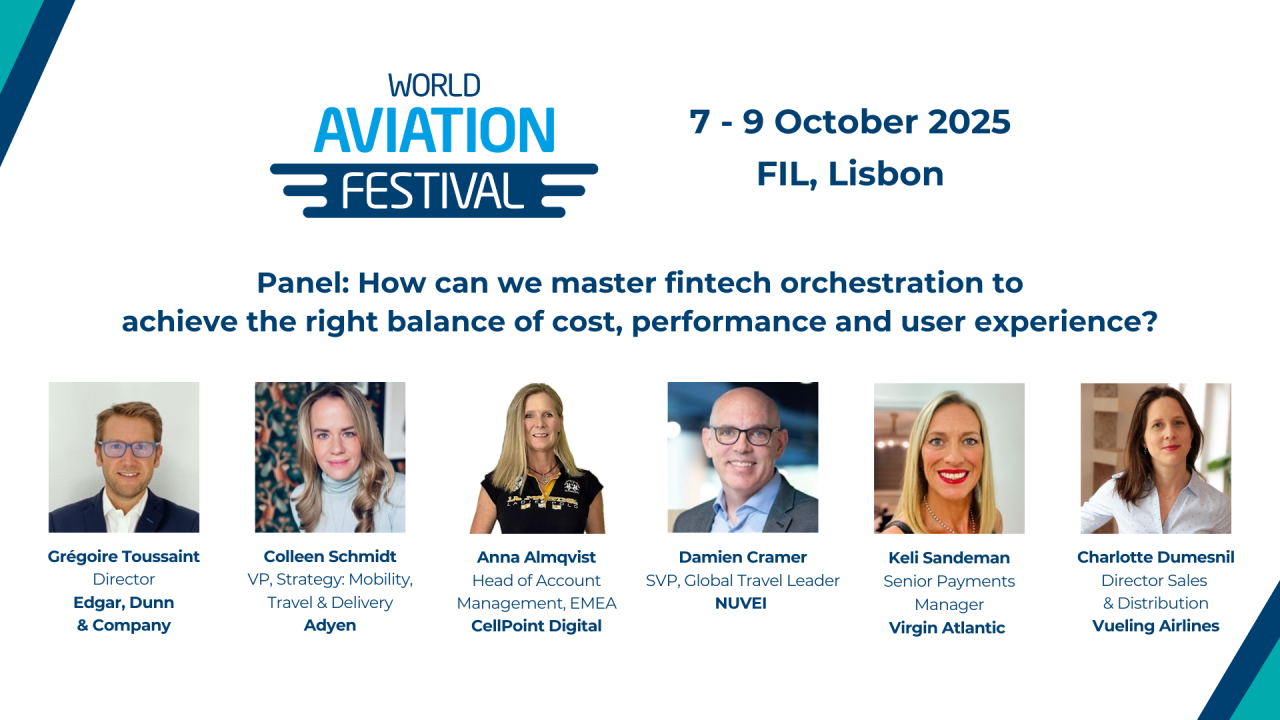 WORLD AVIATION FESTIVAL

7 - 9 October 2025
FIL, Lisbon

Panel: How can we master fintech orchestration to achieve the right balance of cost, performance and user experience?

Grégoire Toussaint
Director
Edgar, Dunn & Company

Colleen Schmidt
VP, Strategy: Mobility, Travel & Delivery
Adyen

Anna Almqvist
Head of Account Management, EMEA
CellPoint Digital

Damien Cramer
SVP, Global Travel Leader
NUVEI

Keli Sandeman
Senior Payments Manager
Virgin Atlantic

Charlotte Dumesnil
Director Sales & Distribution
Vueling Airlines